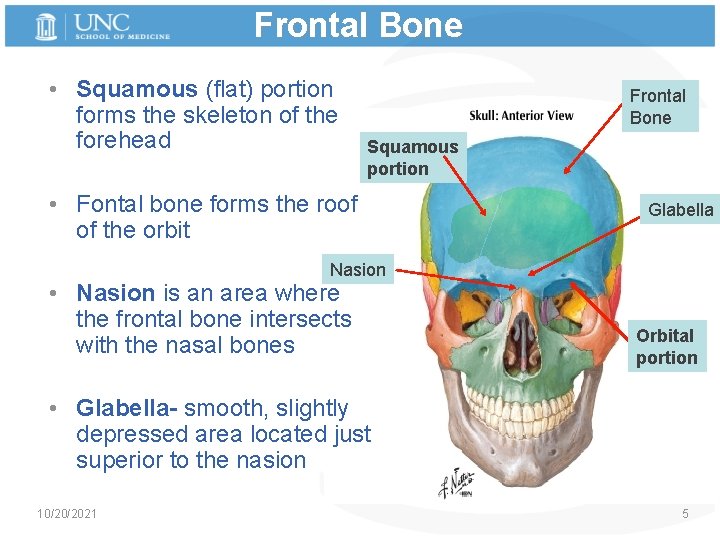 UNC
SCHOOL OF MEDICINE

Frontal Bone

• Squamous (flat) portion forms the skeleton of the forehead

• Fontal bone forms the roof of the orbit

• Nasion is an area where the frontal bone intersects with the nasal bones

• Glabella- smooth, slightly depressed area located just superior to the nasion

Skull: Anterior View

Frontal Bone

Squamous portion

Glabella

Nasion

Orbital portion

F. Netter

10/20/2021

5